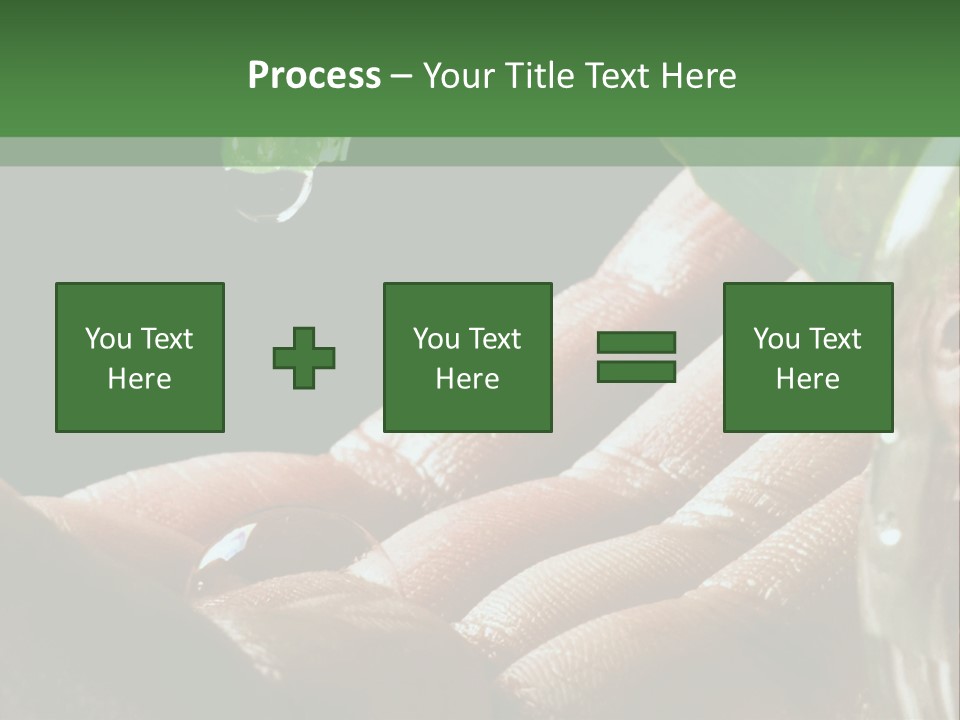 Process – Your Title Text Here

You Text Here

You Text Here

You Text Here